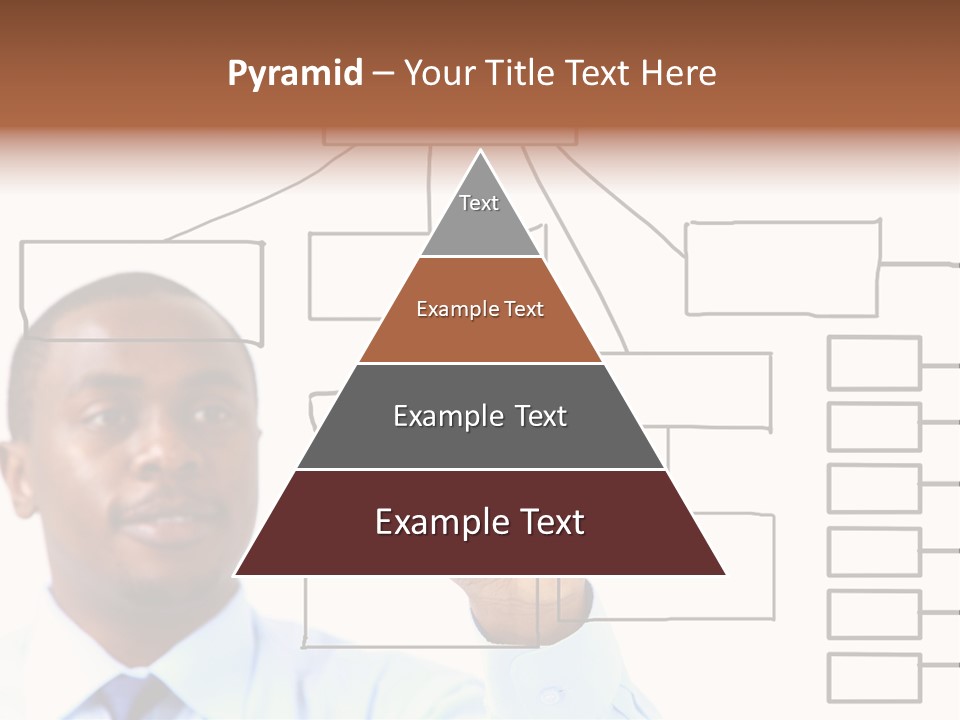 Pyramid – Your Title Text Here

Text

Example Text

Example Text

Example Text